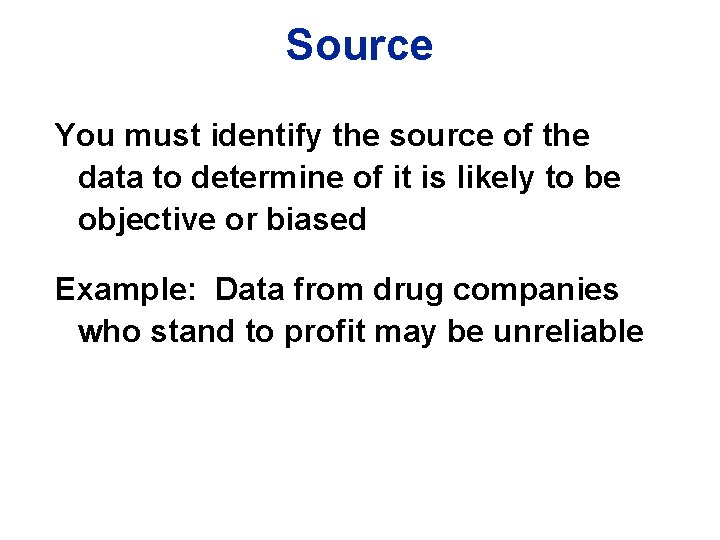 Source

You must identify the source of the data to determine of it is likely to be objective or biased

Example:  Data from drug companies who stand to profit may be unreliable